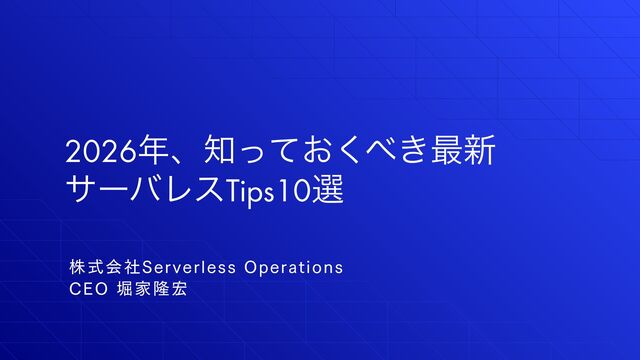 2026年、知っておくべき最新サーバレスTips10選

株式会社Serverless Operations
CEO 堀家隆宏